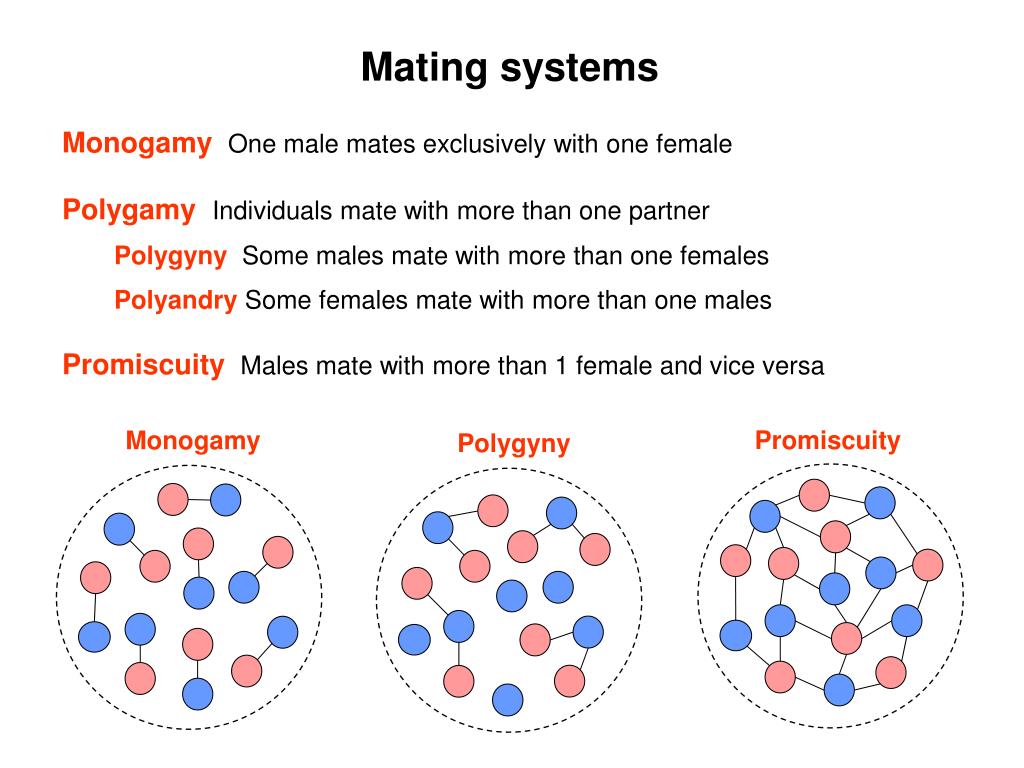 Mating systems

Monogamy One male mates exclusively with one female

Polygamy Individuals mate with more than one partner

Polygyny Some males mate with more than one females

Polyandry Some females mate with more than one males

Promiscuity Males mate with more than 1 female and vice versa

Monogamy

Polygyny

Promiscuity